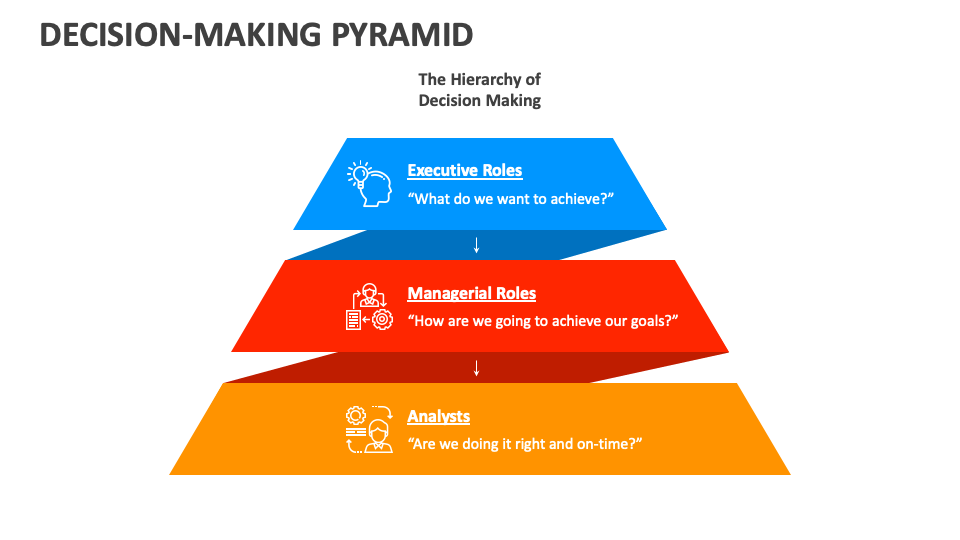 DECISION-MAKING PYRAMID

The Hierarchy of Decision Making

Executive Roles
“What do we want to achieve?”

Managerial Roles
“How are we going to achieve our goals?”

Analysts
“Are we doing it right and on-time?”